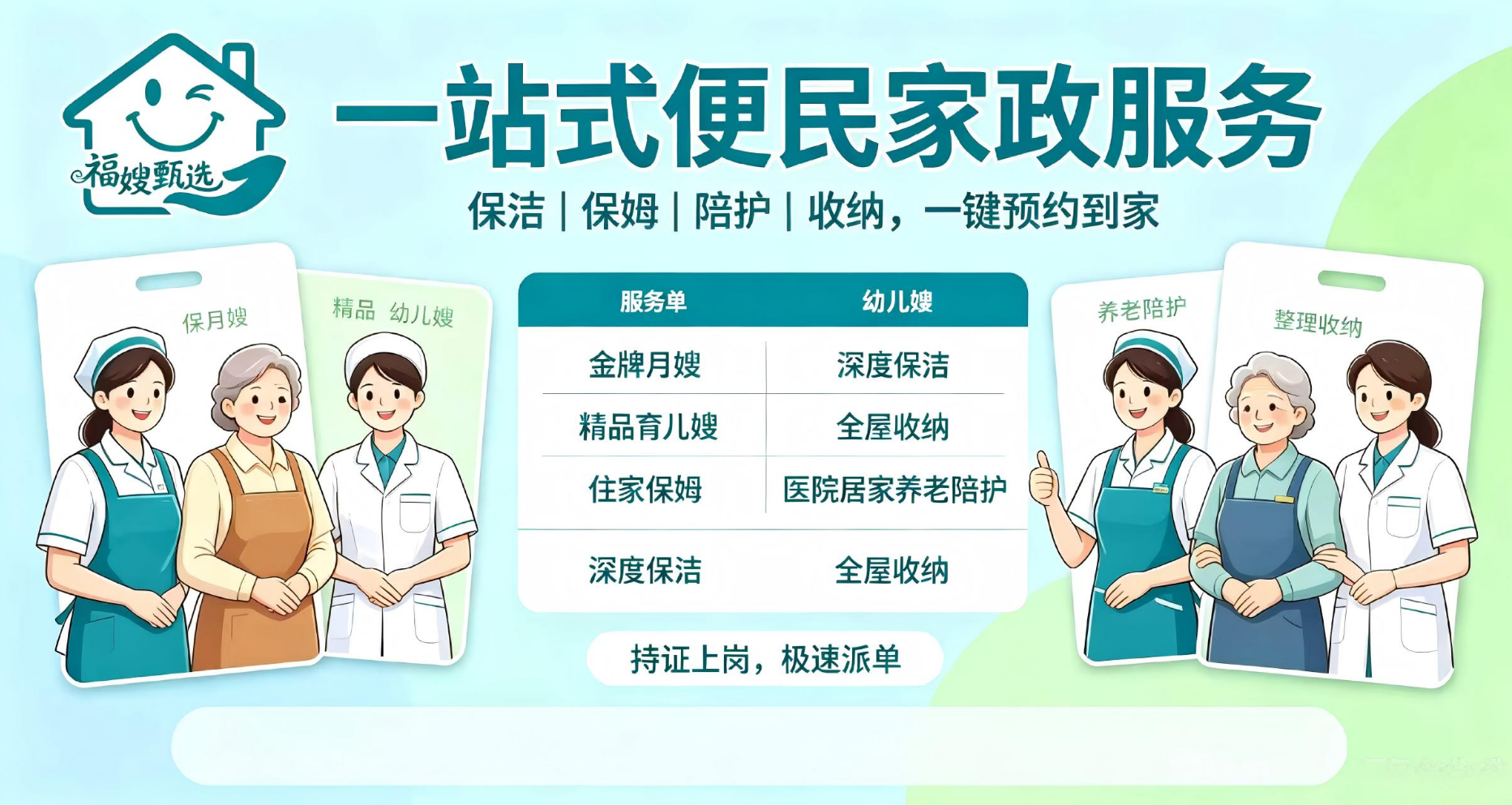 福嫂甄选

一站式便民家政服务

保洁 | 保姆 | 陪护 | 收纳，一键预约到家

保月嫂

精品 幼儿嫂

| 服务单 | 幼儿嫂 |
|---|---|
| 金牌月嫂 | 深度保洁 |
| 精品育儿嫂 | 全屋收纳 |
| 住家保姆 | 医院居家养老陪护 |
| 深度保洁 | 全屋收纳 |

持证上岗，极速派单

养老陪护

整理收纳